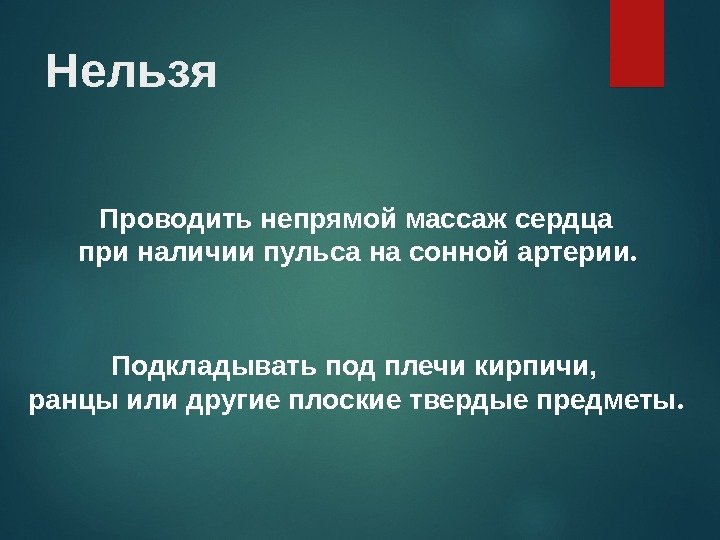 Нельзя

Проводить непрямой массаж сердца при наличии пульса на сонной артерии.

Подкладывать под плечи кирпичи, ранцы или другие плоские твердые предметы.